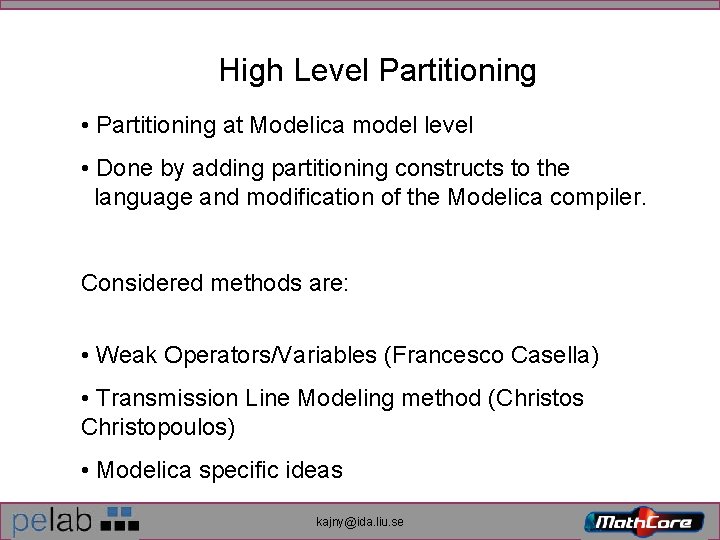 High Level Partitioning

• Partitioning at Modelica model level

• Done by adding partitioning constructs to the language and modification of the Modelica compiler.

Considered methods are:

• Weak Operators/Variables (Francesco Casella)

• Transmission Line Modeling method (Christos Christopoulos)

• Modelica specific ideas

pelab

kajny@ida.liu.se

MathCore